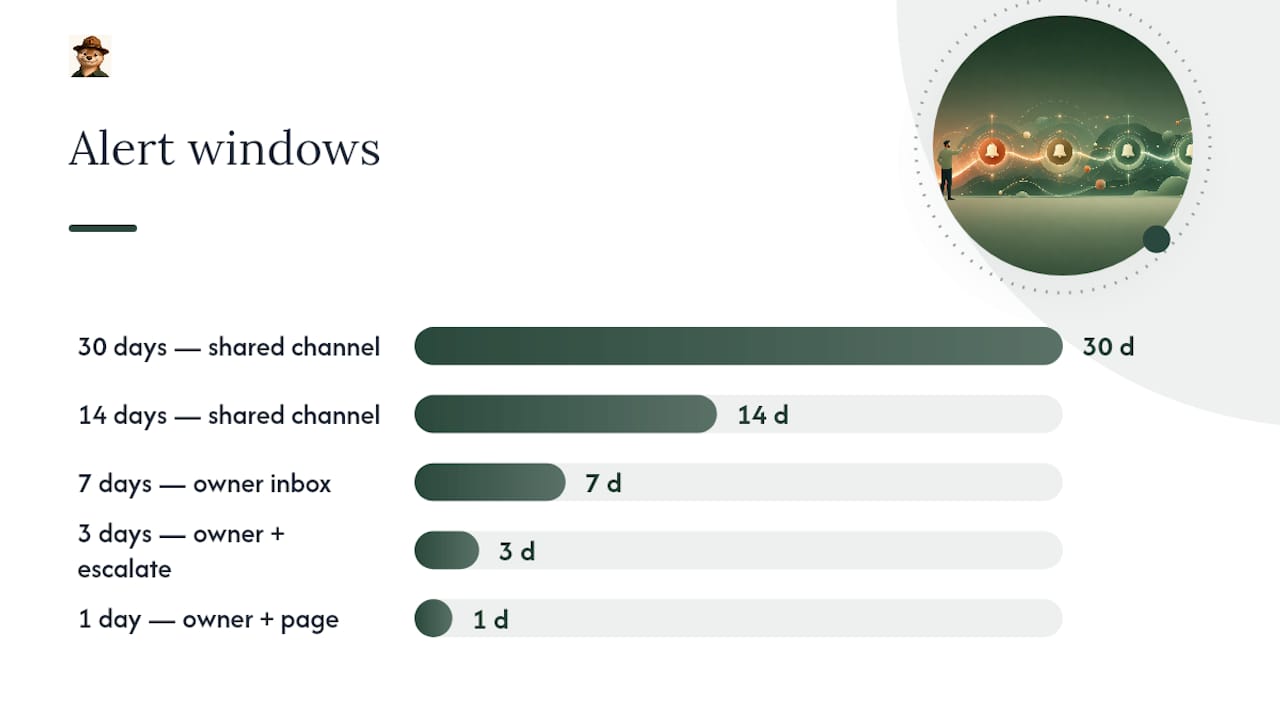 Alert windows

30 days — shared channel 30 d

14 days — shared channel 14 d

7 days — owner inbox 7 d

3 days — owner + escalate 3 d

1 day — owner + page 1 d